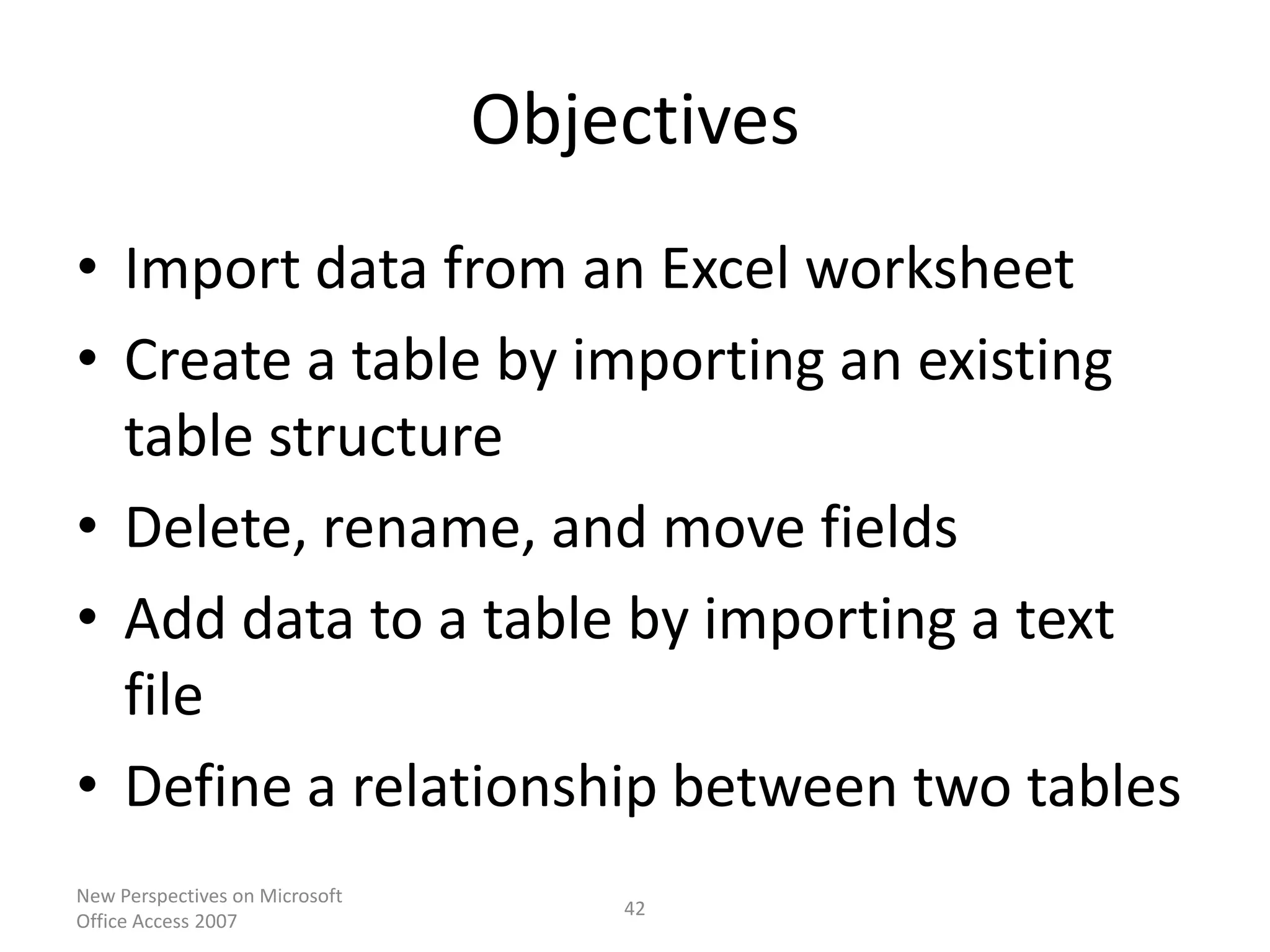 Objectives

• Import data from an Excel worksheet
• Create a table by importing an existing table structure
• Delete, rename, and move fields
• Add data to a table by importing a text file
• Define a relationship between two tables

New Perspectives on Microsoft Office Access 2007

42